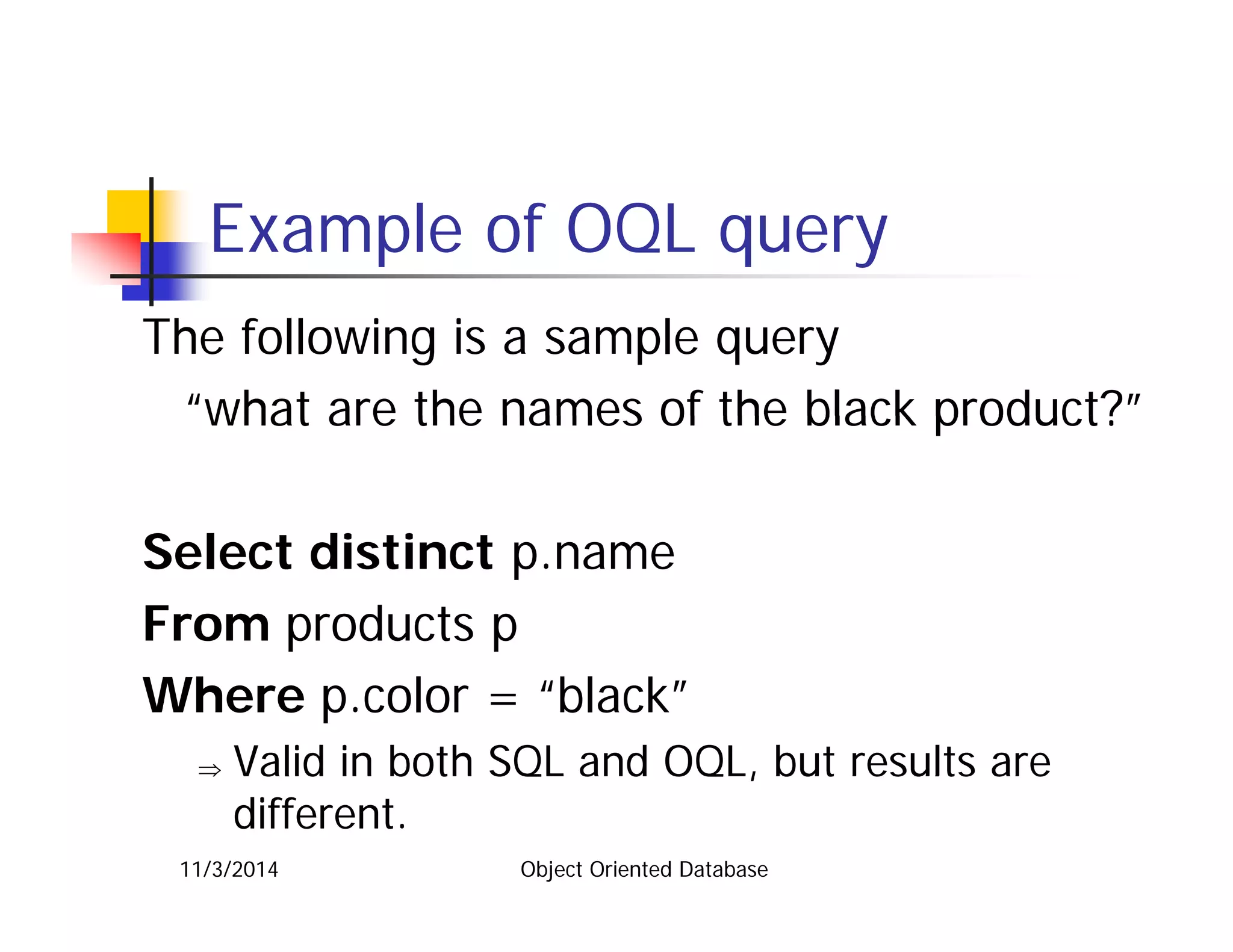 Example of OQL query

The following is a sample query

“what are the names of the black product?”

Select distinct p.name

From products p

Where p.color = “black”

⇒ Valid in both SQL and OQL, but results are different.

11/3/2014

Object Oriented Database